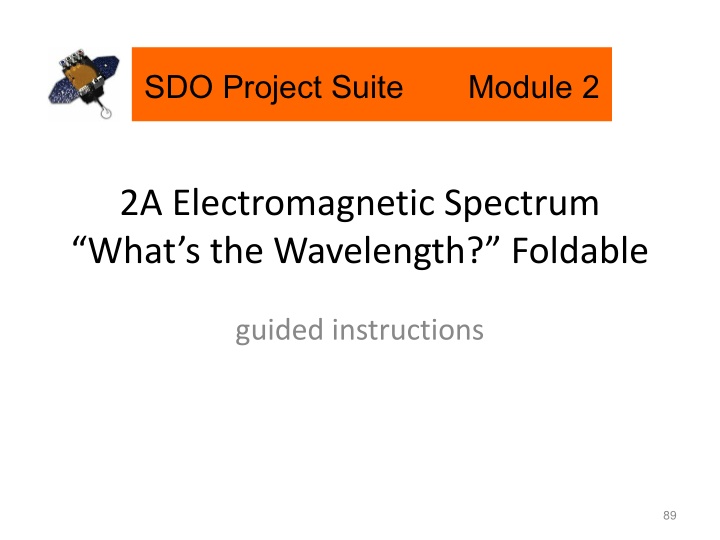 SDO Project Suite Module 2

2A Electromagnetic Spectrum
“What’s the Wavelength?” Foldable

guided instructions

89